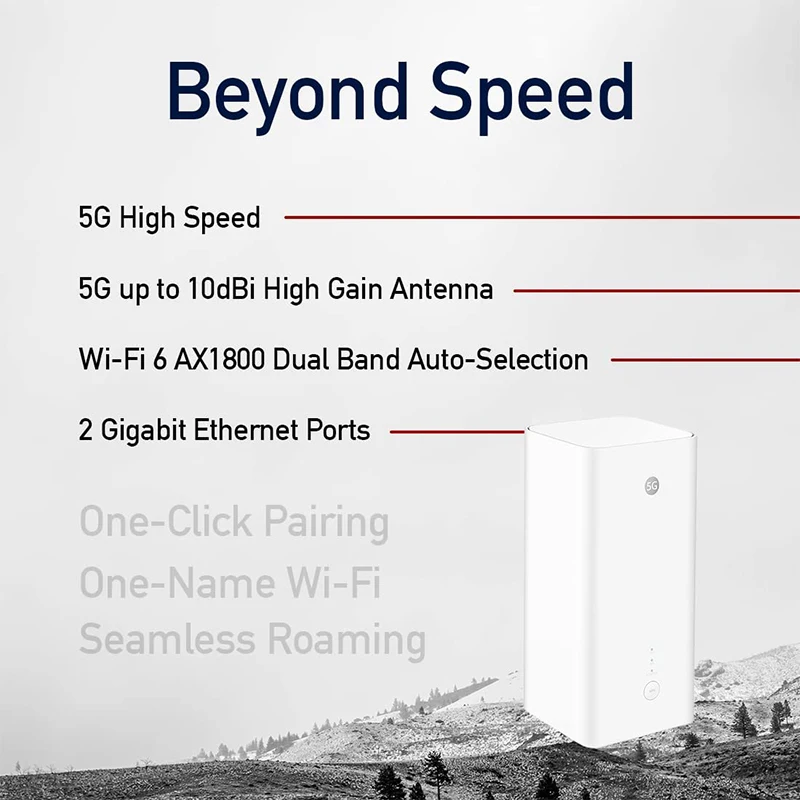 Beyond Speed

5G High Speed

5G up to 10dBi High Gain Antenna

Wi-Fi 6 AX1800 Dual Band Auto-Selection

2 Gigabit Ethernet Ports

One-Click Pairing

One-Name Wi-Fi

Seamless Roaming

5G